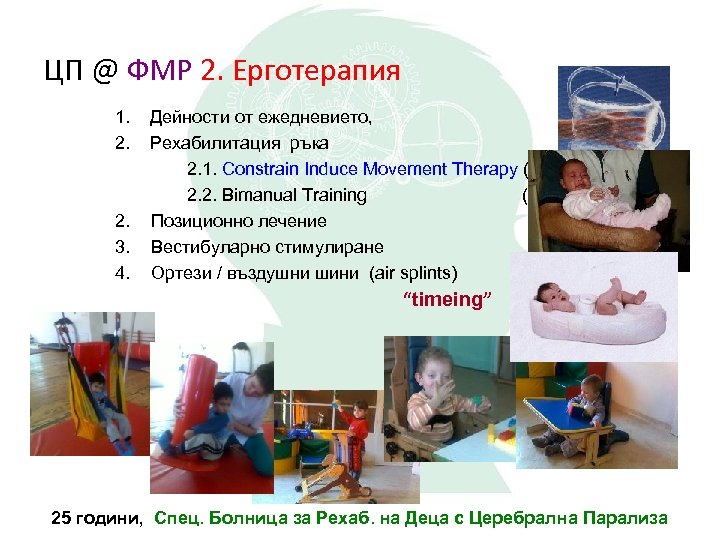 ЦП @ ФМР 2. Ерготерапия

1. Дейности от ежедневието,
2. Рехабилитация ръка
2.1. Constrain Induce Movement Therapy (
2.2. Bimanual Training (
2. Позиционно лечение
3. Вестибуларно стимулиране
4. Ортези / въздушни шини (air splints)

"timeing"

25 години, Спец. Болница за Рехаб. на Деца с Церебрална Парализа